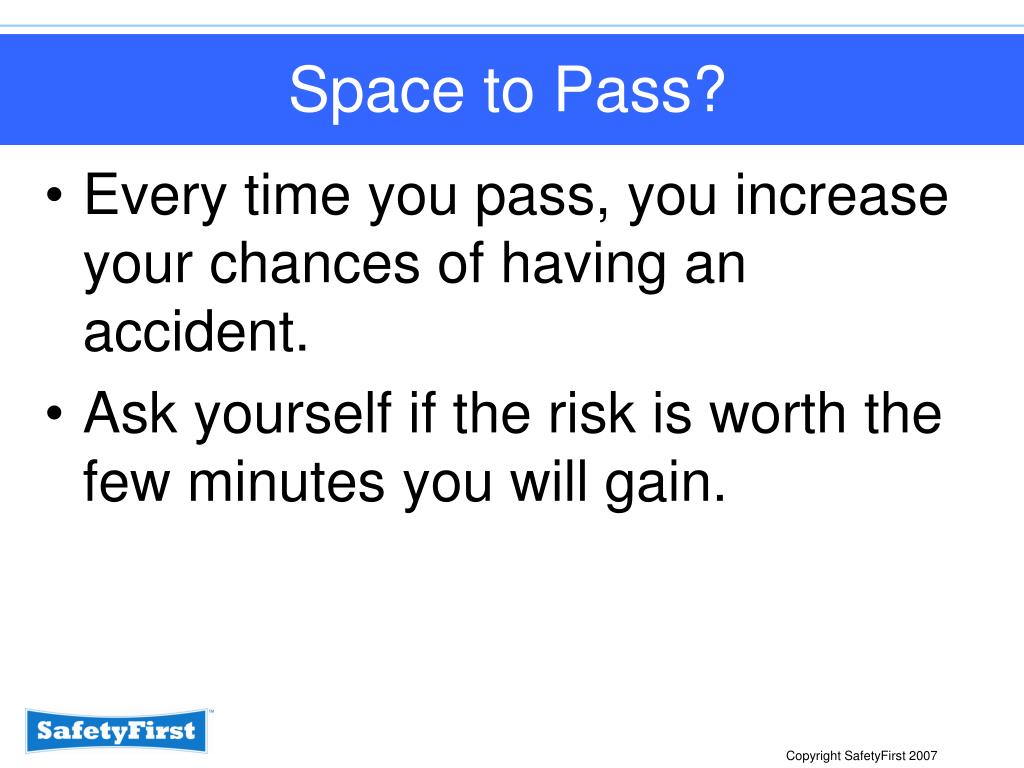 Space to Pass?

• Every time you pass, you increase your chances of having an accident.
• Ask yourself if the risk is worth the few minutes you will gain.

SafetyFirst™

Copyright SafetyFirst 2007